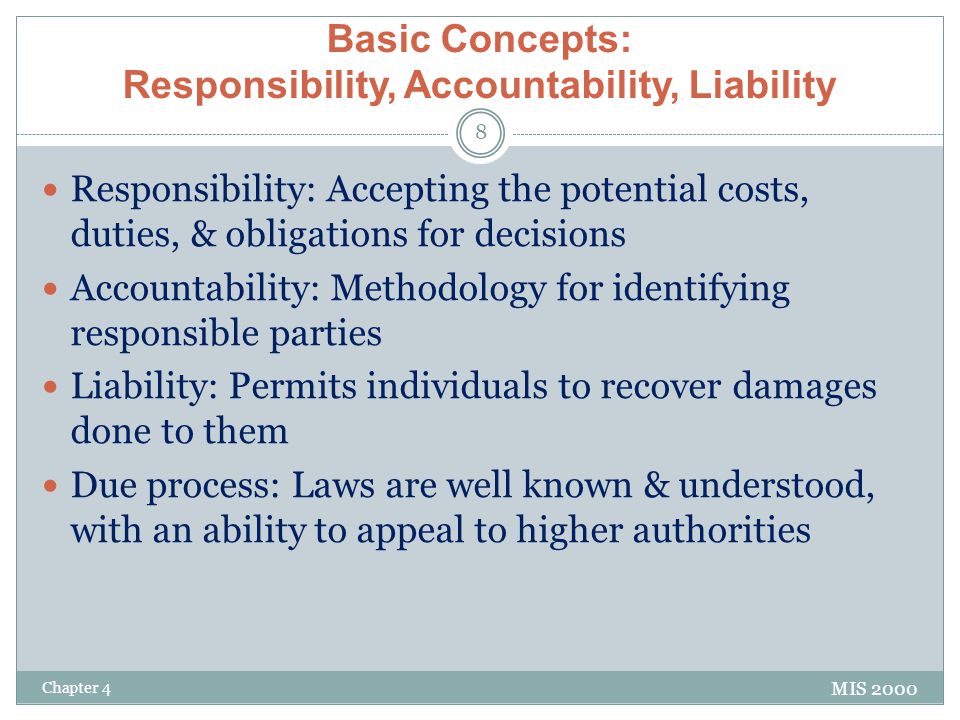 Basic Concepts:
Responsibility, Accountability, Liability

8

- Responsibility: Accepting the potential costs, duties, & obligations for decisions
- Accountability: Methodology for identifying responsible parties
- Liability: Permits individuals to recover damages done to them
- Due process: Laws are well known & understood, with an ability to appeal to higher authorities

Chapter 4

MIS 2000